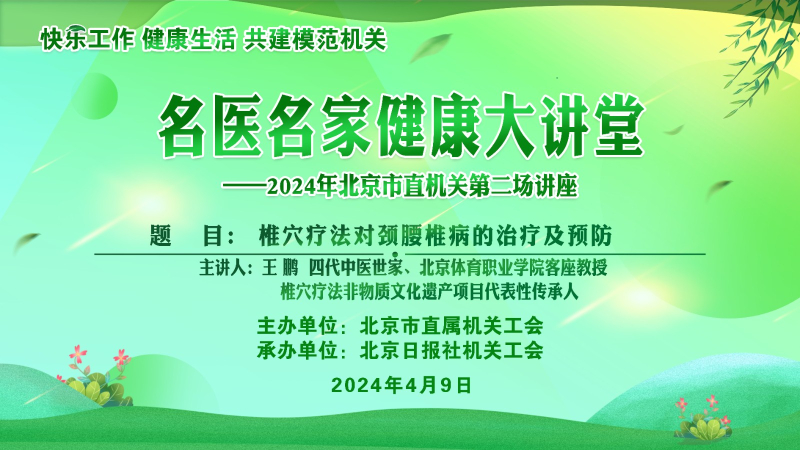 快乐工作 健康生活 共建模范机关

名医名家健康大讲堂

——2024年北京市直机关第二场讲座

题 目： 椎穴疗法对颈腰椎病的治疗及预防

主讲人：王 鹏 四代中医世家、北京体育职业学院客座教授
椎穴疗法非物质文化遗产项目代表性传承人

主办单位：北京市直属机关工会
承办单位：北京日报社机关工会

2024年4月9日